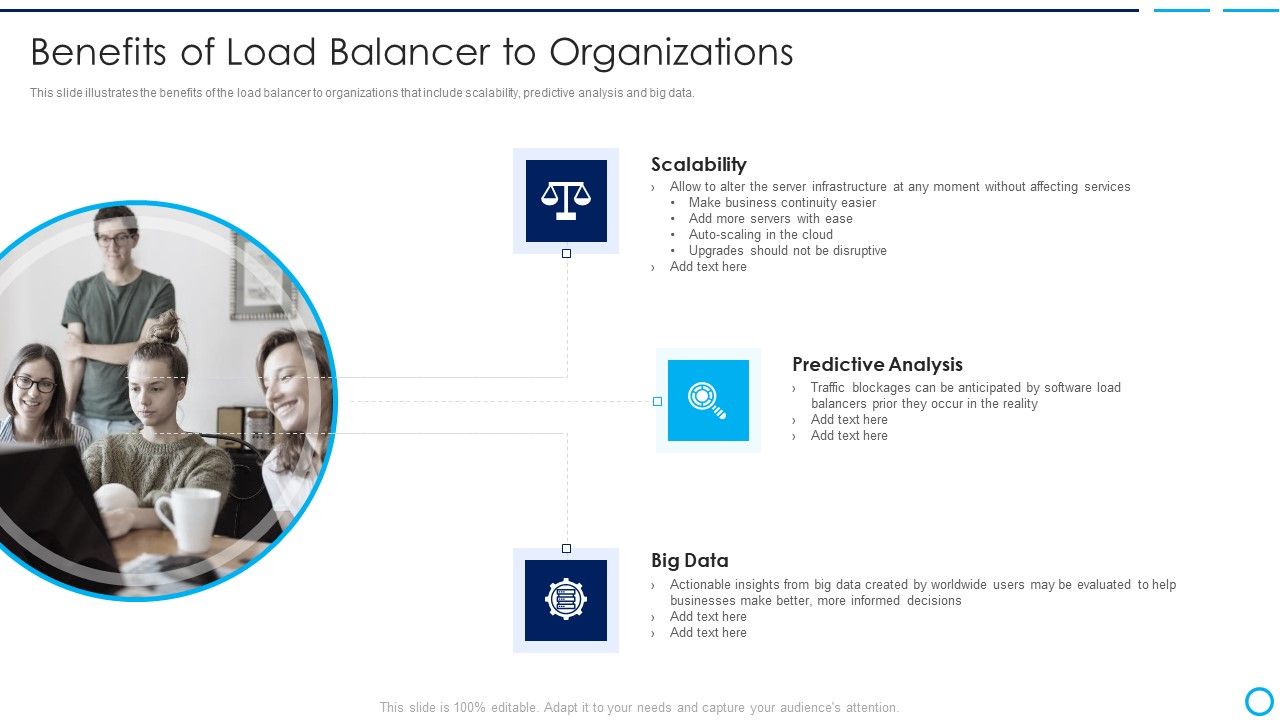 Benefits of Load Balancer to Organizations

This slide illustrates the benefits of the load balancer to organizations that include scalability, predictive analysis and big data.

Scalability

› Allow to alter the server infrastructure at any moment without affecting services
• Make business continuity easier
• Add more servers with ease
• Auto-scaling in the cloud
• Upgrades should not be disruptive
› Add text here

Predictive Analysis

› Traffic blockages can be anticipated by software load balancers prior they occur in the reality
› Add text here
› Add text here

Big Data

› Actionable insights from big data created by worldwide users may be evaluated to help businesses make better, more informed decisions
› Add text here
› Add text here

This slide is 100% editable. Adapt it to your needs and capture your audience's attention.